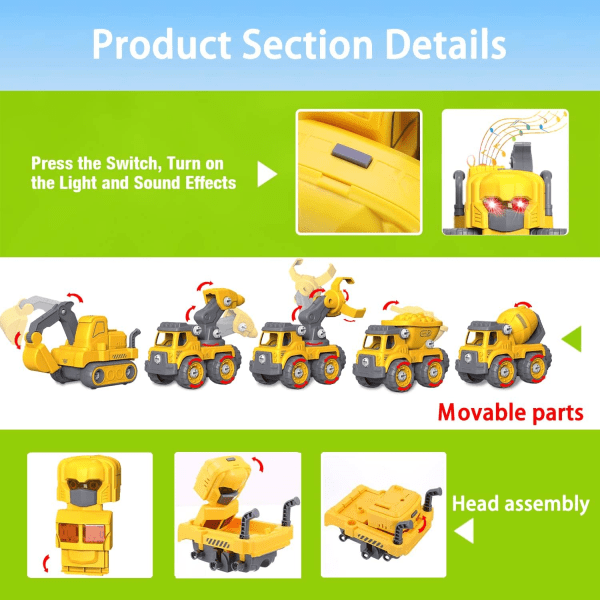 Product Section Details

Press the Switch, Turn on the Light and Sound Effects

Movable parts

Head assembly